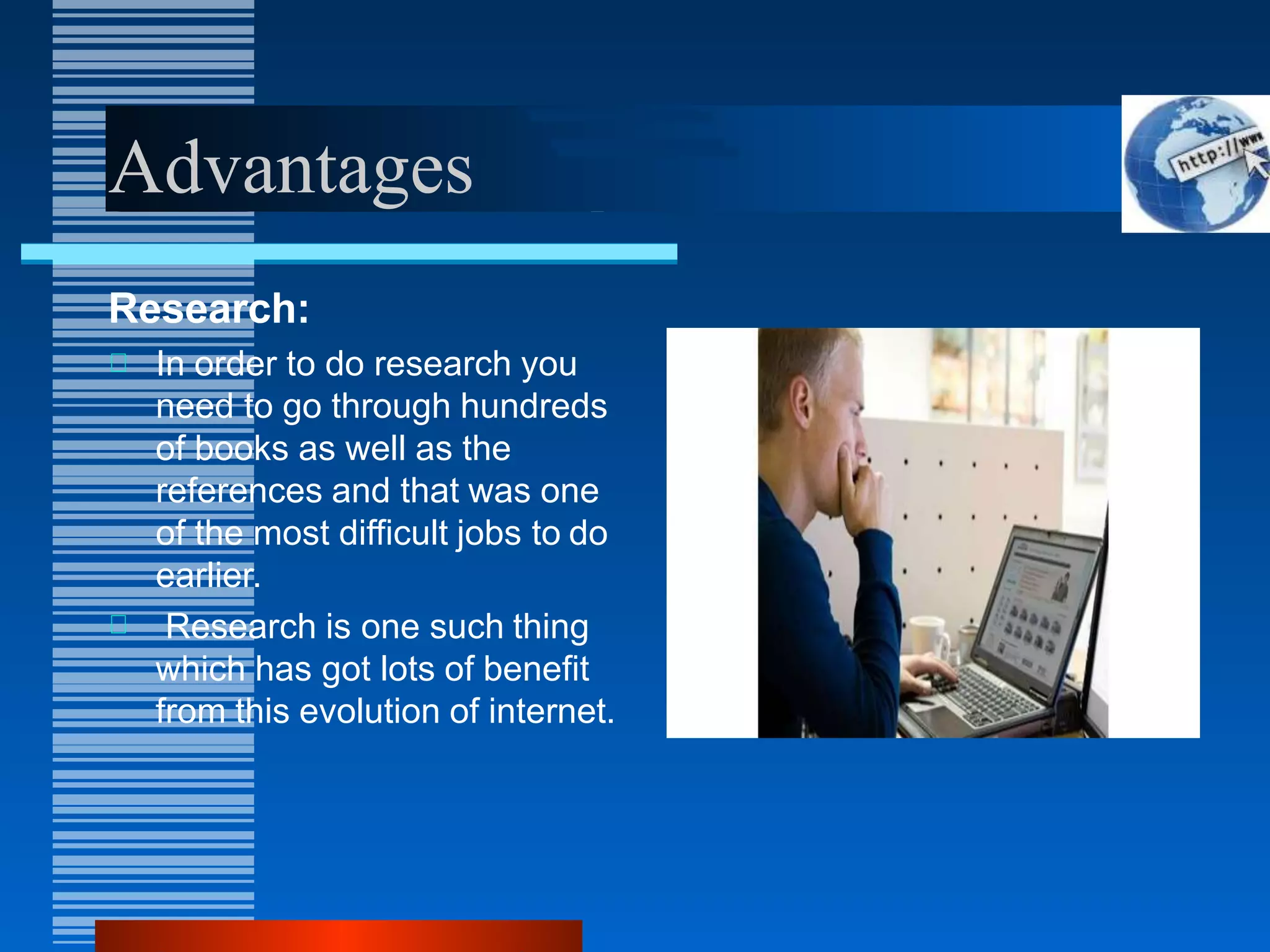 Advantages

http://www

Research:

In order to do research you need to go through hundreds of books as well as the references and that was one of the most difficult jobs to do earlier.

Research is one such thing which has got lots of benefit from this evolution of internet.